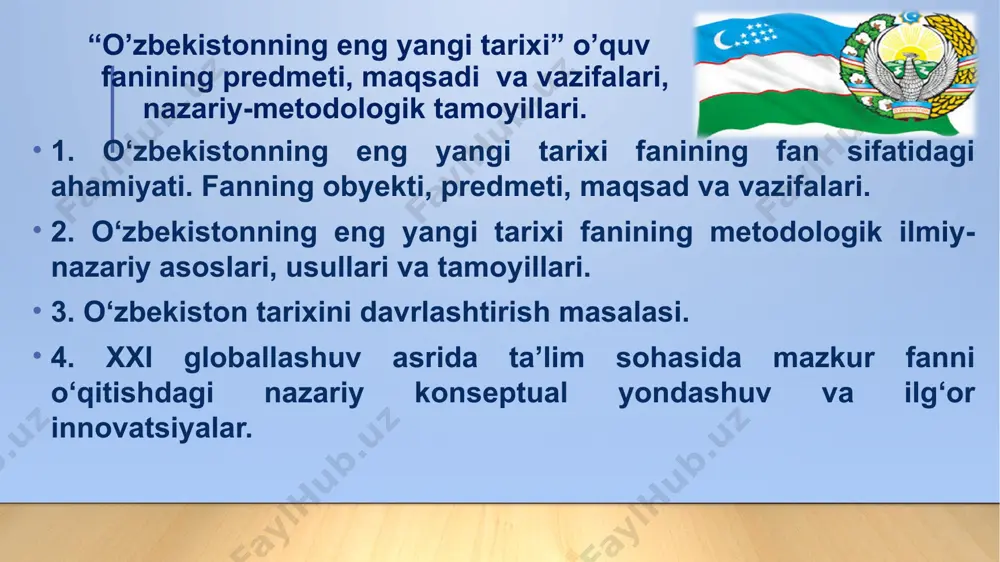 “O’zbekistonning eng yangi tarixi” o’quv fanining predmeti, maqsadi va vazifalari, nazariy-metodologik tamoyillari.

• 1. O‘zbekistonning eng yangi tarixi fanining fan sifatidagi ahamiyati. Fanning obyekti, predmeti, maqsad va vazifalari.

• 2. O‘zbekistonning eng yangi tarixi fanining metodologik ilmiy-nazariy asoslari, usullari va tamoyillari.

• 3. O‘zbekiston tarixini davrlashtirish masalasi.

• 4. XXI globallashuv asrida ta’lim sohasida mazkur fanni o‘qitishdagi nazariy konseptual yondashuv va ilg‘or innovatsiyalar.

FaylHub.uz FaylHub.uz FaylHub.uz FaylHub.uz FaylHub.uz FaylHub.uz